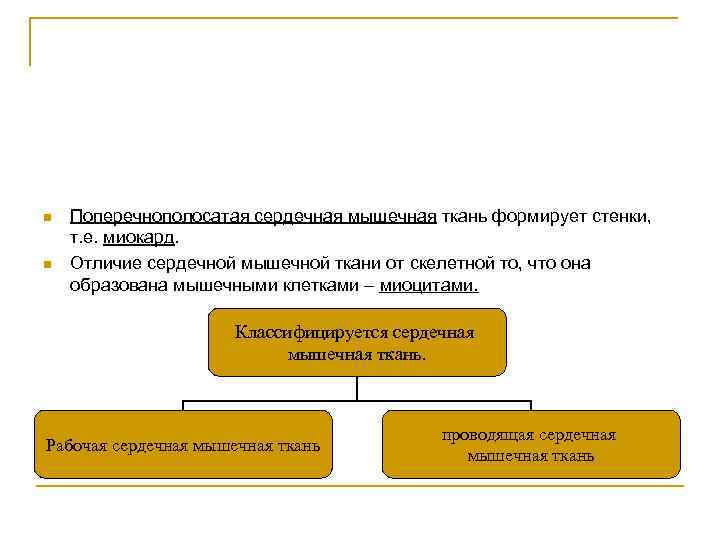 Поперечнополосатая сердечная мышечная ткань формирует стенки, т.е. миокард.

Отличие сердечной мышечной ткани от скелетной то, что она образована мышечными клетками – миоцитами.

Классифицируется сердечная мышечная ткань.

Рабочая сердечная мышечная ткань

проводящая сердечная мышечная ткань